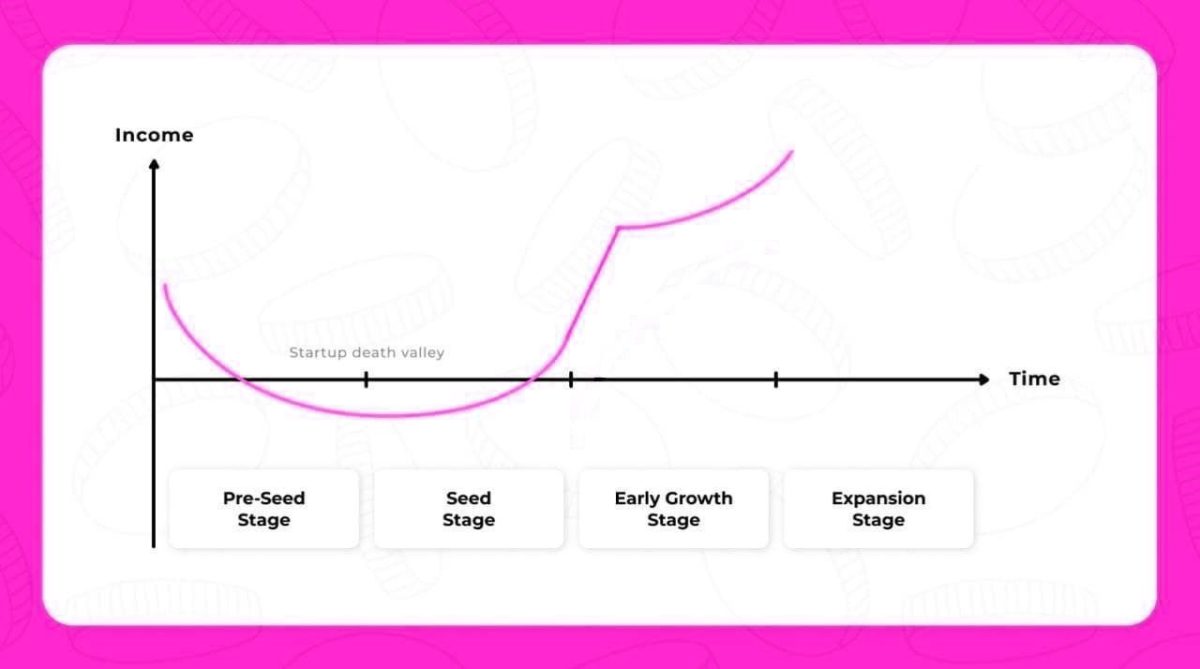 Income

Startup death valley

Time

Pre-Seed Stage

Seed Stage

Early Growth Stage

Expansion Stage